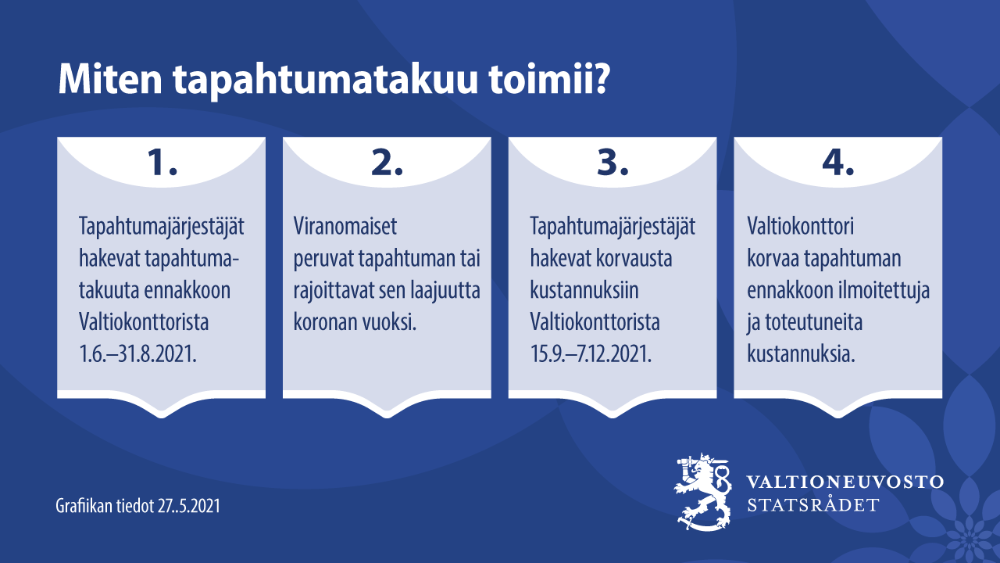 Miten tapahtumatakuu toimii?

1.

Tapahtumajärjestäjät hakevat tapahtumatakuuta ennakkoon Valtiokonttorista 1.6.–31.8.2021.

2.

Viranomaiset peruvat tapahtuman tai rajoittavat sen laajuutta koronan vuoksi.

3.

Tapahtumajärjestäjät hakevat korvausta kustannuksiin Valtiokonttorista 15.9.–7.12.2021.

4.

Valtiokonttori korvaa tapahtuman ennakkoon ilmoitettuja ja toteutuneita kustannuksia.

Grafiikan tiedot 27..5.2021

VALTIONEUVOSTO
STATSRÅDET